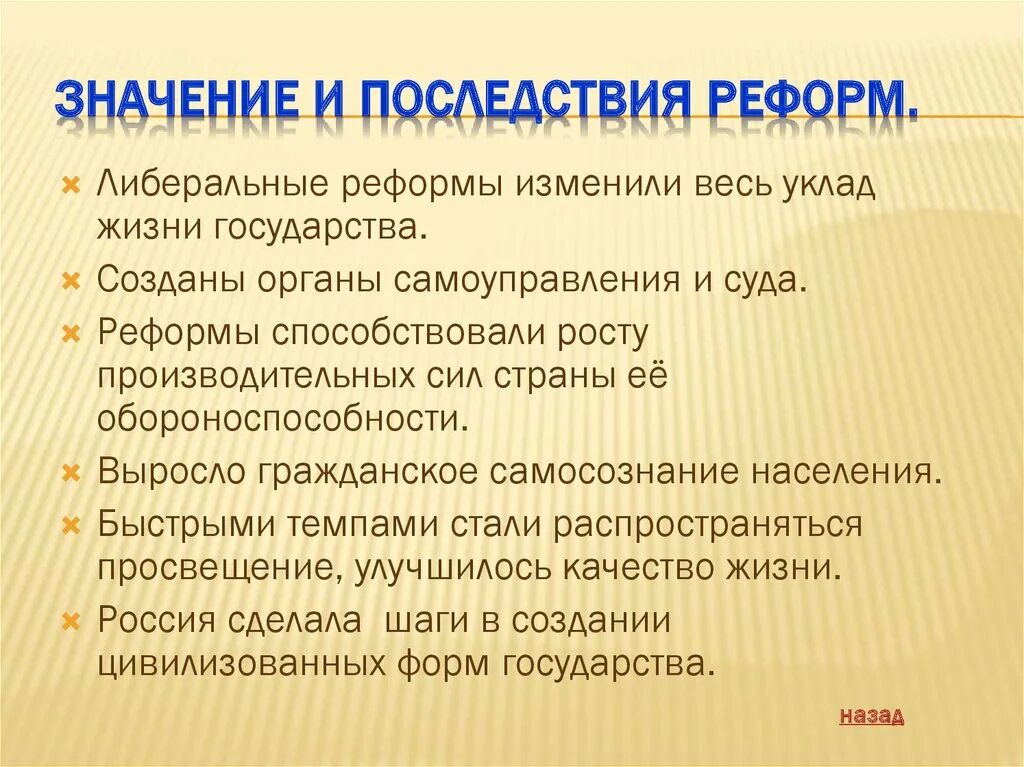 ЗНАЧЕНИЕ И ПОСЛЕДСТВИЯ РЕФОРМ.

Либеральные реформы изменили весь уклад жизни государства.
Созданы органы самоуправления и суда.
Реформы способствовали росту производительных сил страны её обороноспособности.
Выросло гражданское самосознание населения.
Быстрыми темпами стали распространяться просвещение, улучшилось качество жизни.
Россия сделала шаги в создании цивилизованных форм государства.

назад